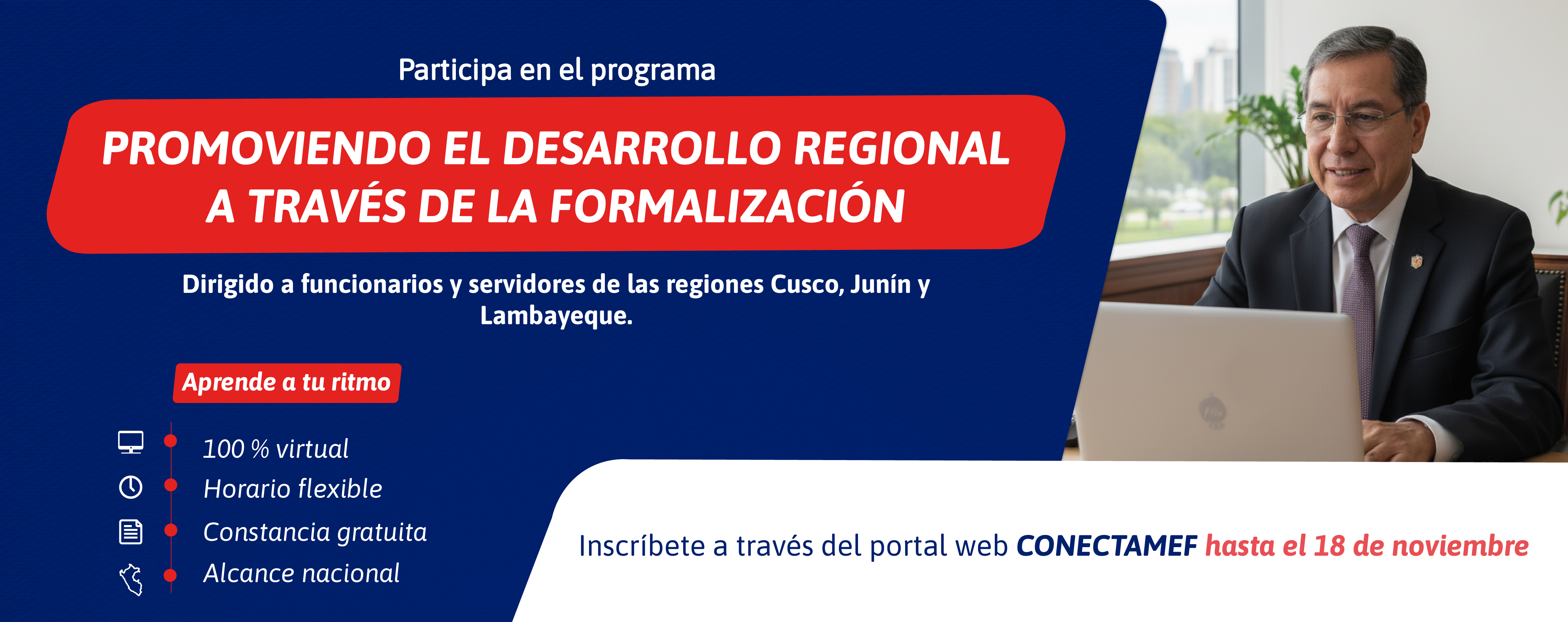 Participa en el programa

PROMOVIENDO EL DESARROLLO REGIONAL A TRAVÉS DE LA FORMALIZACIÓN

Dirigido a funcionarios y servidores de las regiones Cusco, Junín y Lambayeque.

Aprende a tu ritmo

100 % virtual
Horario flexible
Constancia gratuita
Alcance nacional

Inscríbete a través del portal web CONECTAMEF hasta el 18 de noviembre